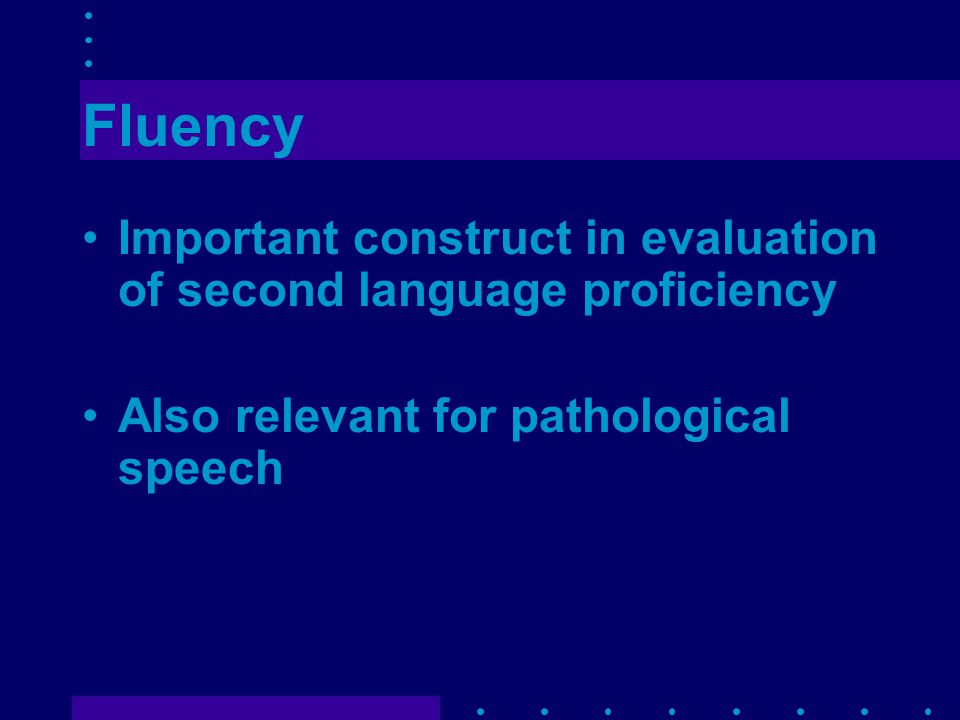 Fluency

• Important construct in evaluation of second language proficiency

• Also relevant for pathological speech